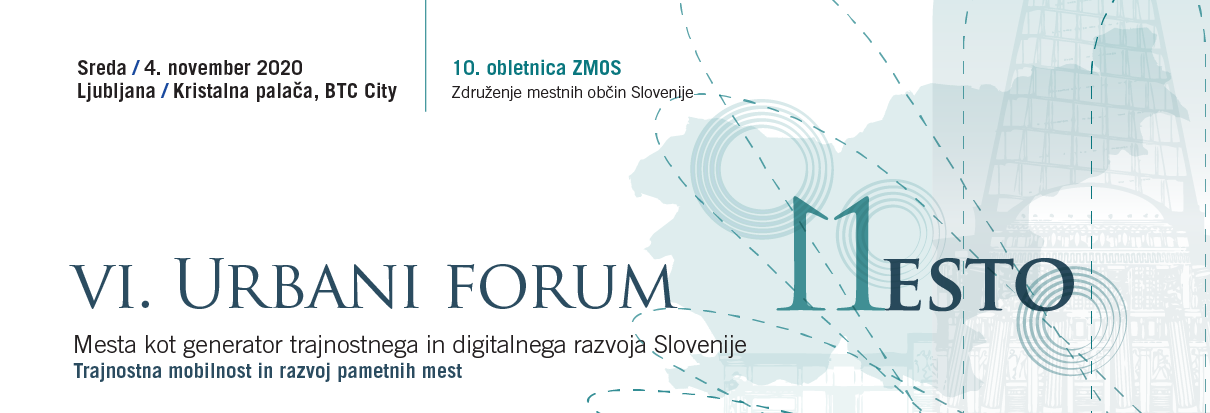 Sreda / 4. november 2020
Ljubljana / Kristalna palača, BTC City

10. obletnica ZMOS
Združenje mestnih občin Slovenije

VI. URBANI FORUM

MESTO

Mesta kot generator trajnostnega in digitalnega razvoja Slovenije
Trajnostna mobilnost in razvoj pametnih mest